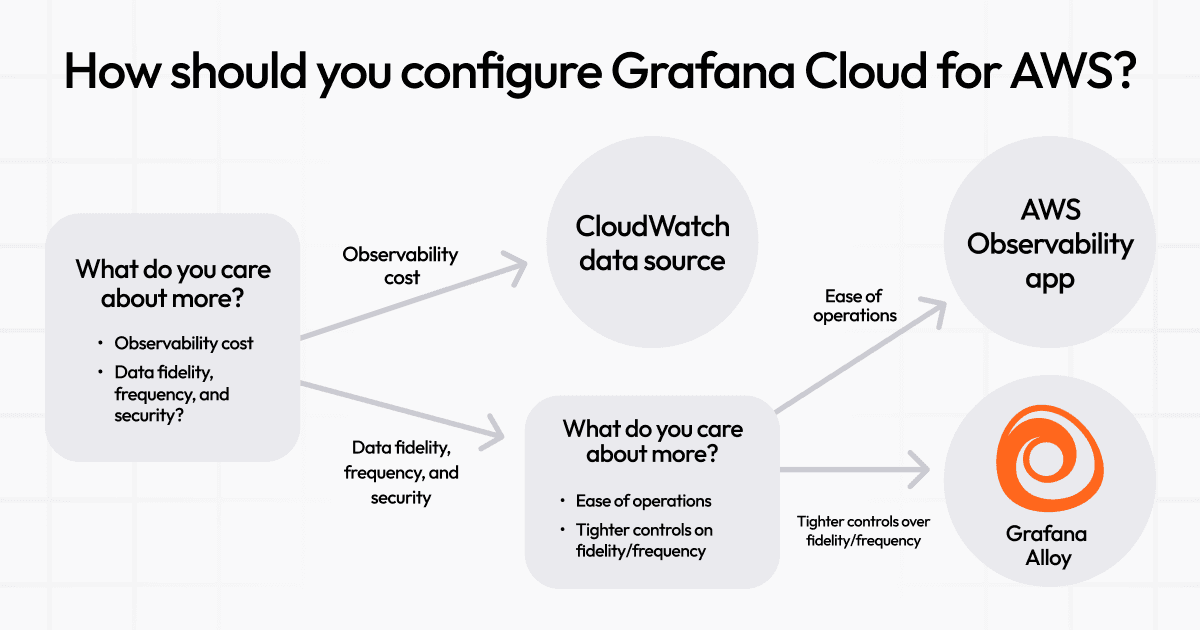 How should you configure Grafana Cloud for AWS?

What do you care about more?

• Observability cost
• Data fidelity, frequency, and security?

Observability cost

CloudWatch data source

Data fidelity, frequency, and security

What do you care about more?

• Ease of operations
• Tighter controls on fidelity/frequency

Ease of operations

AWS Observability app

Tighter controls over fidelity/frequency

Grafana Alloy